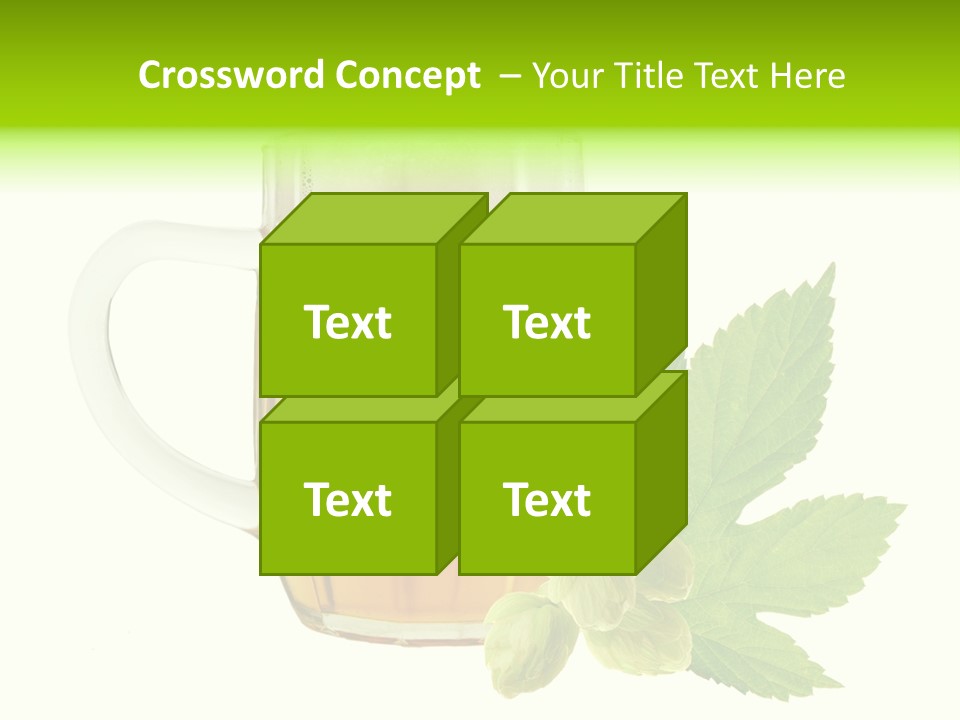 Crossword Concept – Your Title Text Here

Text

Text

Text

Text